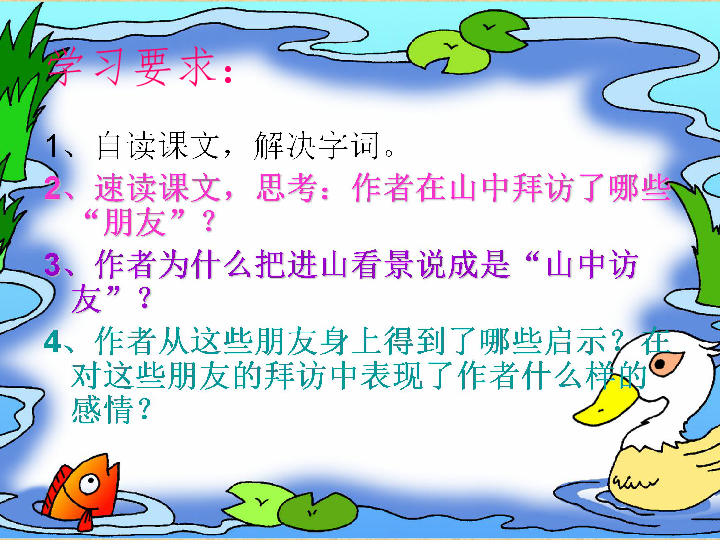 学习要求：

1、自读课文，解决字词。

2、速读课文，思考：作者在山中拜访了哪些“朋友”？

3、作者为什么把进山看景说成是“山中访友”？

4、作者从这些朋友身上得到了哪些启示？在对这些朋友的拜访中表现了作者什么样的感情？